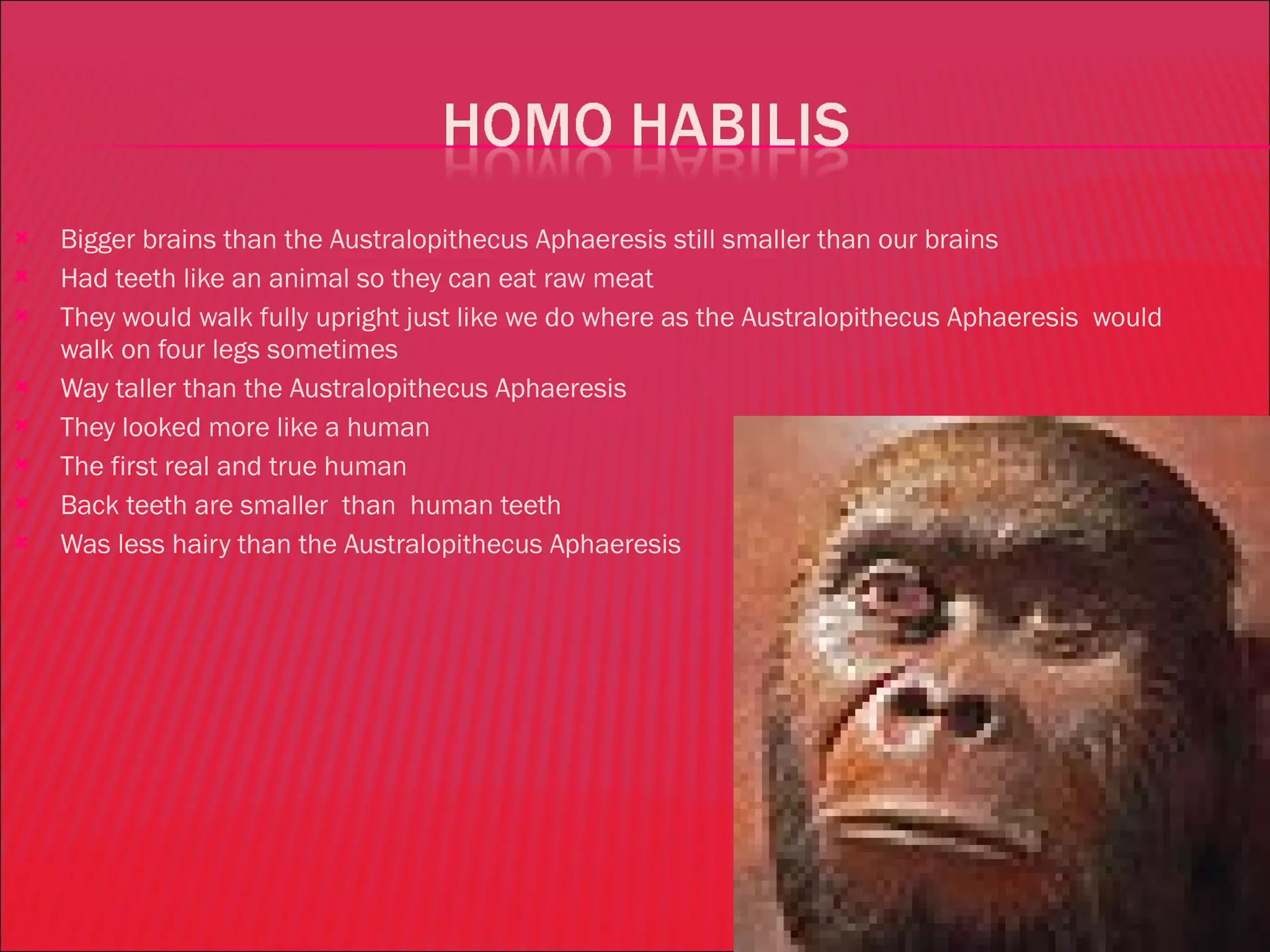 HOMO HABILIS

Bigger brains than the Australopithecus Aphaeresis still smaller than our brains
Had teeth like an animal so they can eat raw meat
They would walk fully upright just like we do where as the Australopithecus Aphaeresis would walk on four legs sometimes
Way taller than the Australopithecus Aphaeresis
They looked more like a human
The first real and true human
Back teeth are smaller than human teeth
Was less hairy than the Australopithecus Aphaeresis